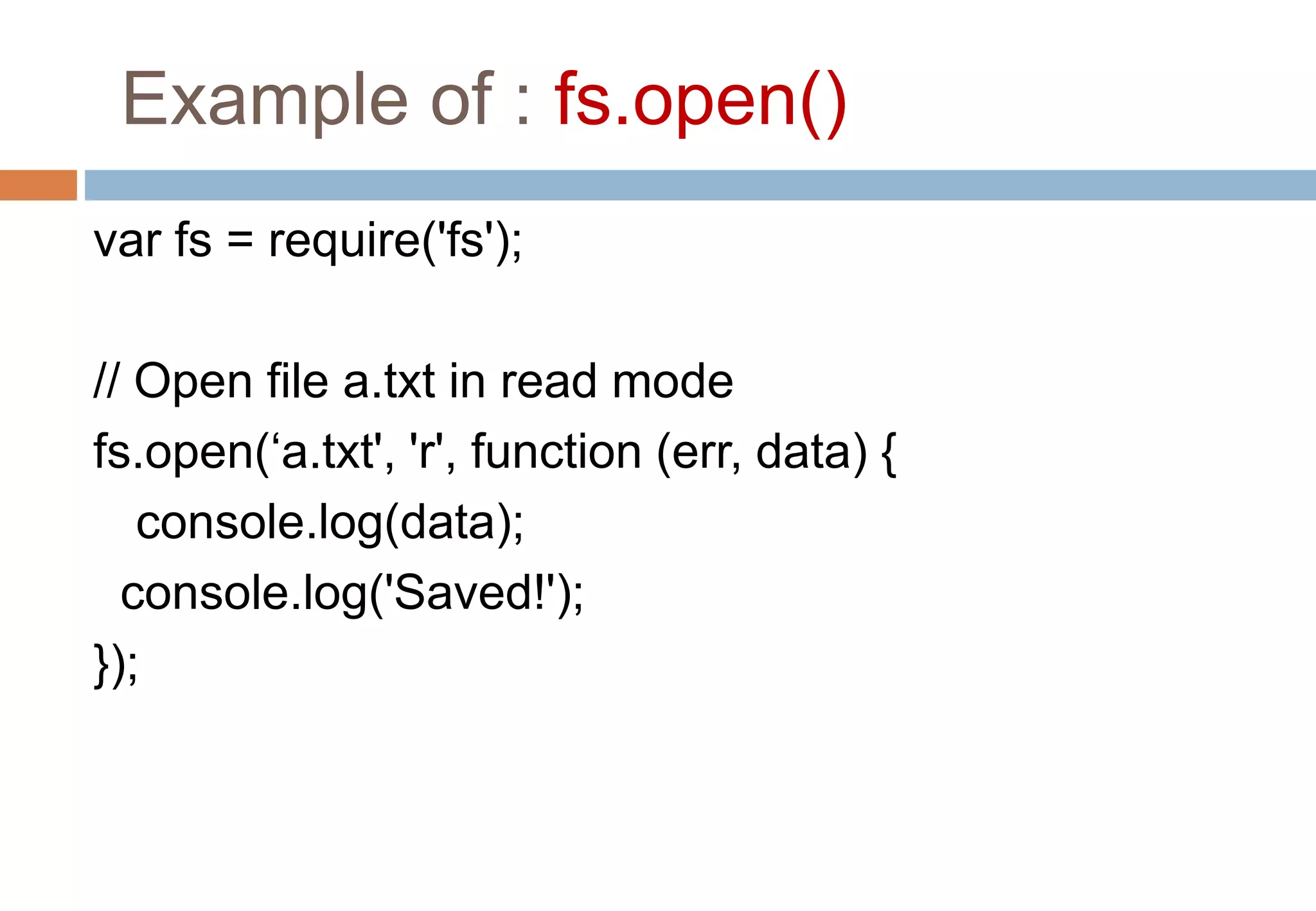 Example of : fs.open()

var fs = require('fs');

// Open file a.txt in read mode
fs.open(‘a.txt', 'r', function (err, data) {
console.log(data);
console.log('Saved!');
});